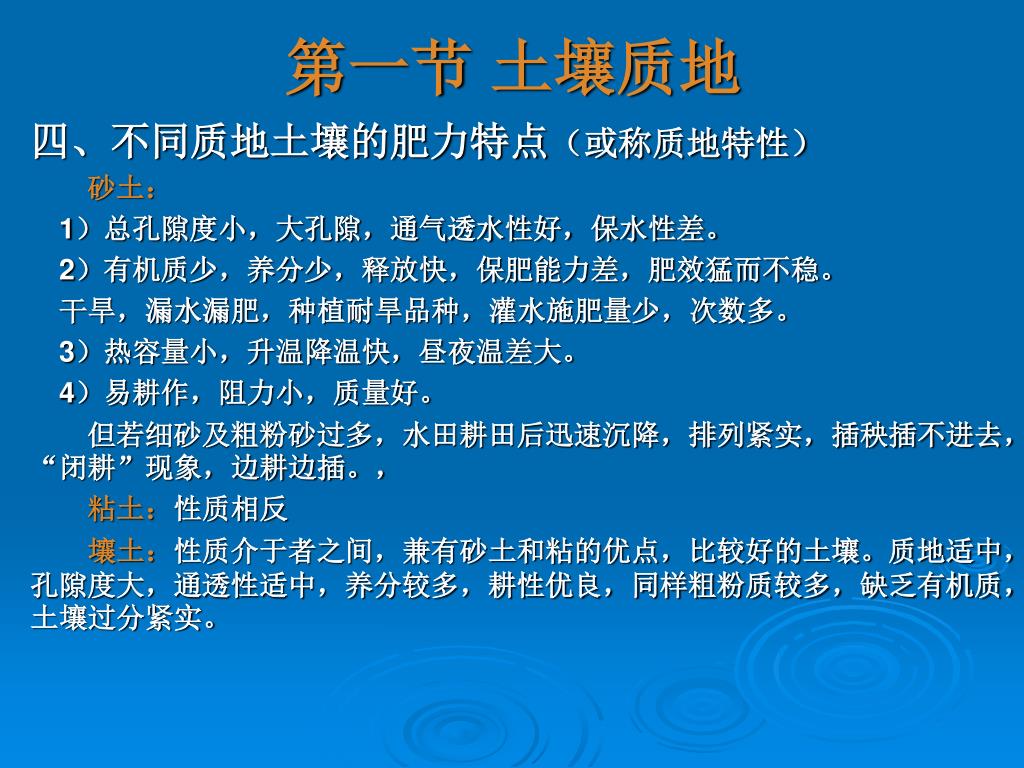 第一节 土壤质地

四、不同质地土壤的肥力特点（或称质地特性）

砂土：

1）总孔隙度小，大孔隙，通气透水性好，保水性差。

2）有机质少，养分少，释放快，保肥能力差，肥效猛而不稳。

干旱，漏水漏肥，种植耐旱品种，灌水施肥量少，次数多。

3）热容量小，升温降温快，昼夜温差大。

4）易耕作，阻力小，质量好。

但若细砂及粗粉砂过多，水田耕田后迅速沉降，排列紧实，插秧插不进去，“闭耕”现象，边耕边插。，

粘土：性质相反

壤土：性质介于者之间，兼有砂土和粘的优点，比较好的土壤。质地适中，孔隙度大，通透性适中，养分较多，耕性优良，同样粗粉质较多，缺乏有机质，土壤过分紧实。